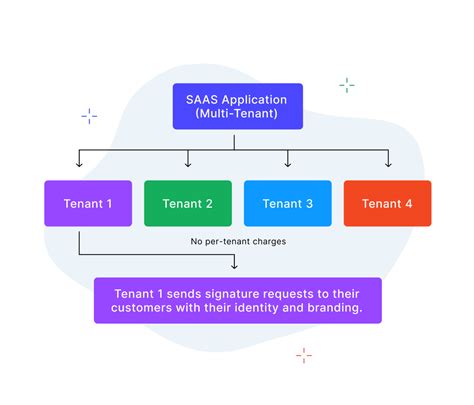 SAAS Application
(Multi-Tenant)

Tenant 1

Tenant 2

Tenant 3

Tenant 4

No per-tenant charges

Tenant 1 sends signature requests to their customers with their identity and branding.